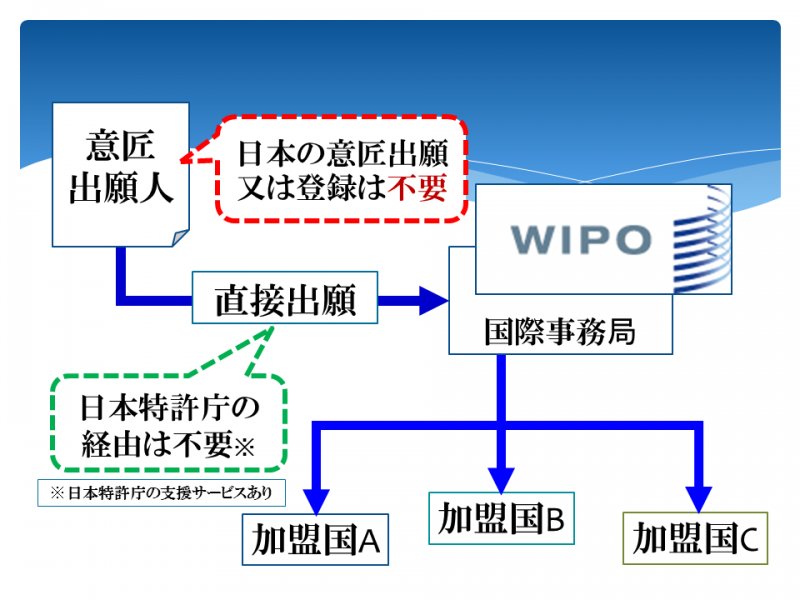 意匠
出願人

日本の意匠出願
又は登録は不要

WIPO

直接出願

国際事務局

日本特許庁の
経由は不要※

※日本特許庁の支援サービスあり

加盟国A

加盟国B

加盟国C